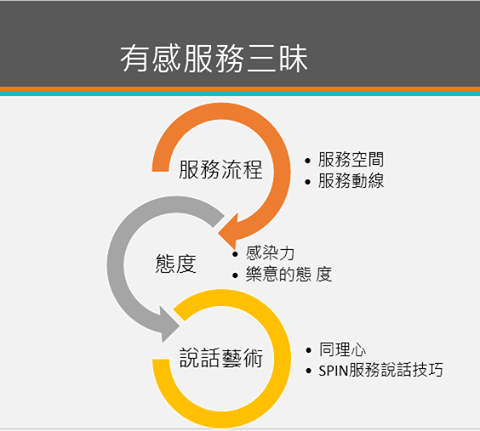 有感服務三昧

服務流程

• 服務空間
• 服務動線

態度

• 感染力
• 樂意的態 度

說話藝術

• 同理心
• SPIN服務說話技巧